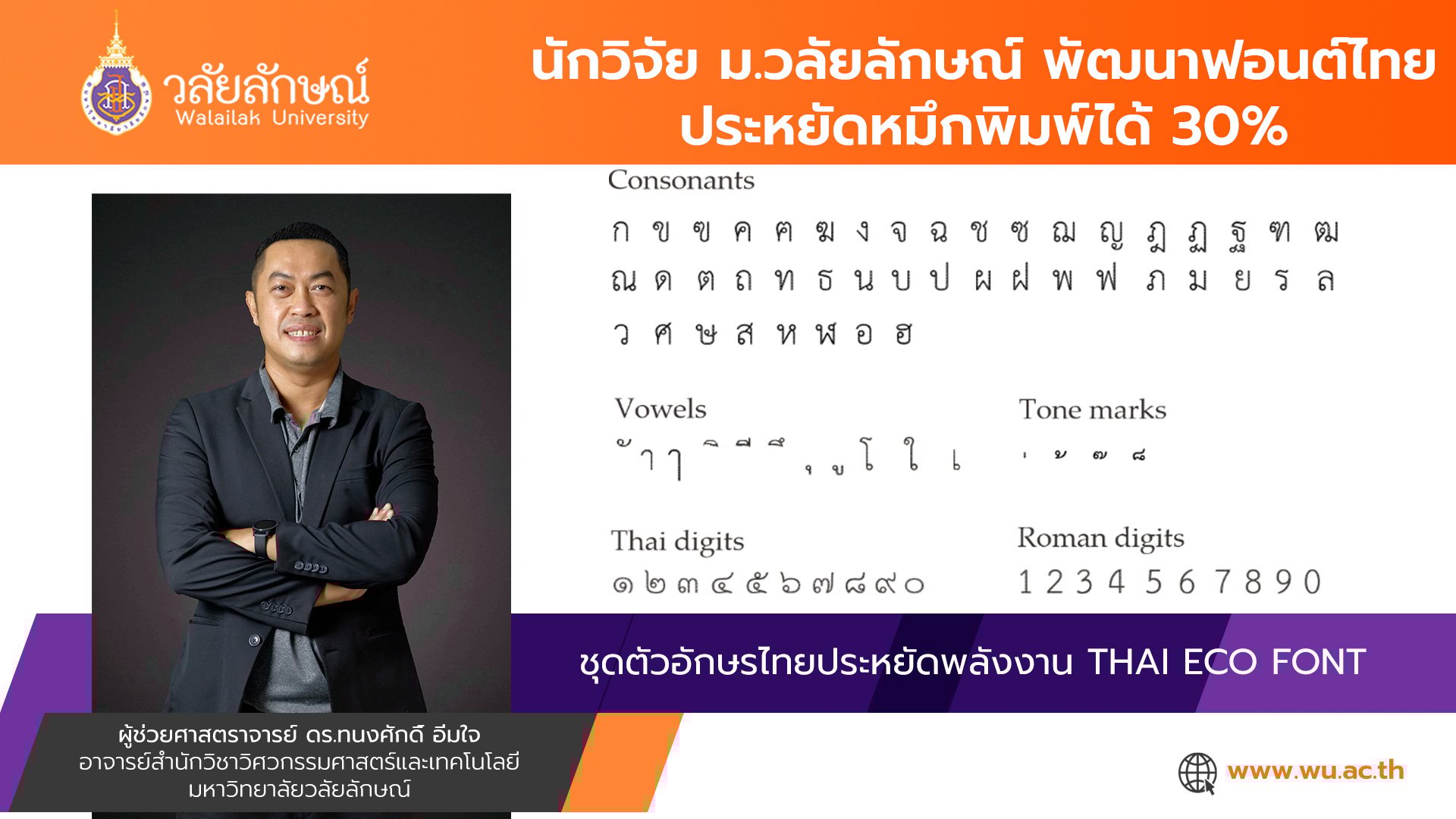 วลัยลักษณ์
Walailak University

นักวิจัย ม.วลัยลักษณ์ พัฒนาฟอนต์ไทย ประหยัดหมึกพิมพ์ได้ 30%

Consonants
ก ข ฃ ค ฅ ฆ ง จ ฉ ช ซ ฌ ญ ฎ ฏ ฐ ฑ ฒ
ณ ด ต ถ ท ธ น บ ป ผ ฝ พ ฟ ภ ม ย ร ล
ว ศ ษ ส ห ฬ อ ฮ

Vowels
ั า ๅ ิ ี ึ ุ ู โ ใ เ

Tone marks
่ ้ ๊ ๋

Thai digits
๑ ๒ ๓ ๔ ๕ ๖ ๗ ๘ ๙ ๐

Roman digits
1 2 3 4 5 6 7 8 9 0

ชุดตัวอักษรไทยประหยัดพลังงาน THAI ECO FONT

ผู้ช่วยศาสตราจารย์ ดร.ทนงศักดิ์ อิ่มใจ
อาจารย์สำนักวิชาวิศวกรรมศาสตร์และเทคโนโลยี
มหาวิทยาลัยวลัยลักษณ์

www.wu.ac.th